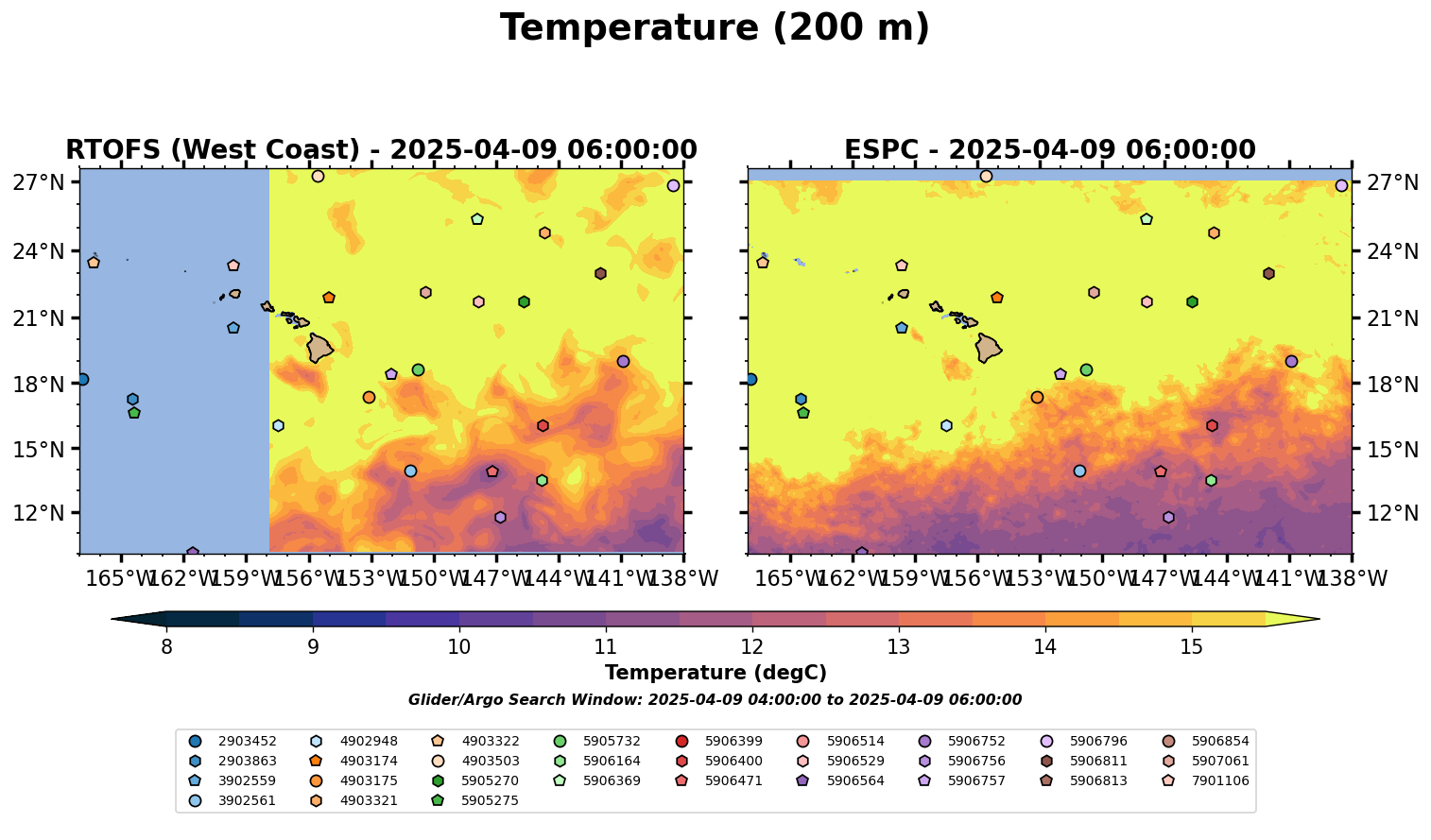 Temperature (200 m)

RTOFS (West Coast) - 2025-04-09 06:00:00

27°N
24°N
21°N
18°N
15°N
12°N
165°W 162°W 159°W 156°W 153°W 150°W 147°W 144°W 141°W 138°W

ESPC - 2025-04-09 06:00:00

27°N
24°N
21°N
18°N
15°N
12°N
165°W 162°W 159°W 156°W 153°W 150°W 147°W 144°W 141°W 138°W

8 9 10 11 12 13 14 15
Temperature (degC)

Glider/Argo Search Window: 2025-04-09 04:00:00 to 2025-04-09 06:00:00

2903452
2903863
3902559
3902561
4902948
4903174
4903175
4903321
4903322
4903503
5905270
5905275
5905732
5906164
5906369
5906399
5906400
5906471
5906514
5906529
5906564
5906752
5906756
5906757
5906796
5906811
5906813
5906854
5907061
7901106